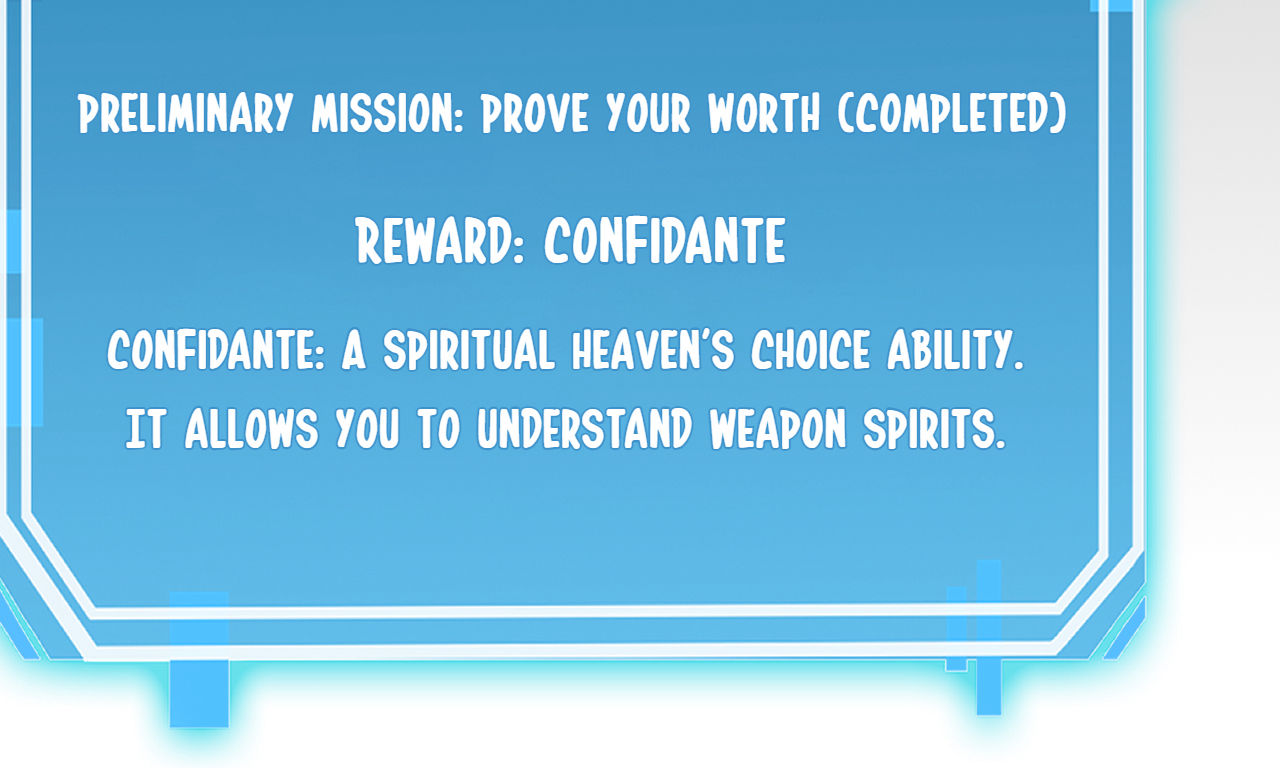 PRELIMINARY MISSION: PROVE YOUR WORTH (COMPLETED)

REWARD: CONFIDANTE

CONFIDANTE: A SPIRITUAL HEAVEN'S CHOICE ABILITY. IT ALLOWS YOU TO UNDERSTAND WEAPON SPIRITS.